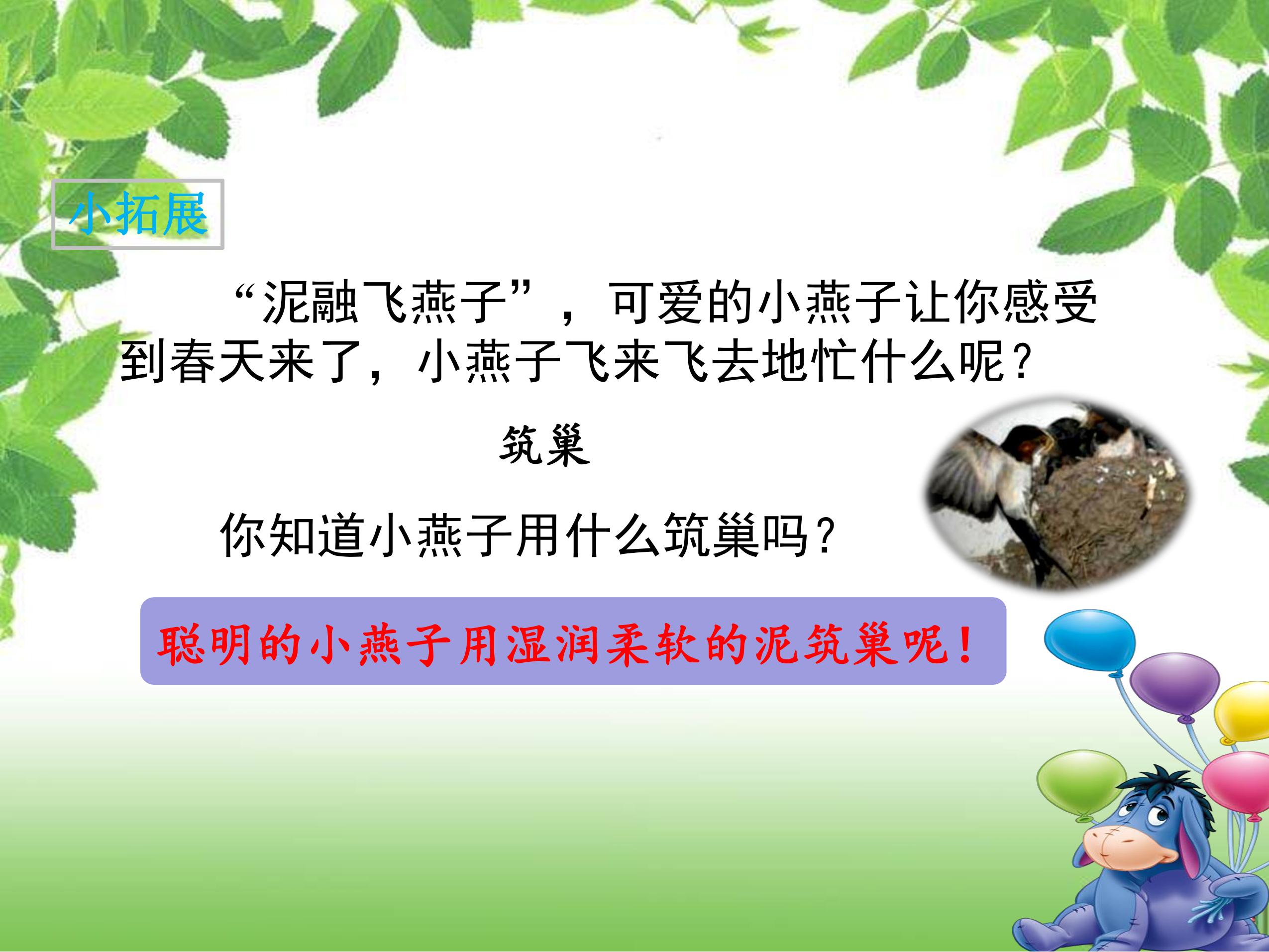 小拓展

“泥融飞燕子”，可爱的小燕子让你感受到春天来了，小燕子飞来飞去地忙什么呢？

筑巢

你知道小燕子用什么筑巢吗？

聪明的小燕子用湿润柔软的泥筑巢呢！